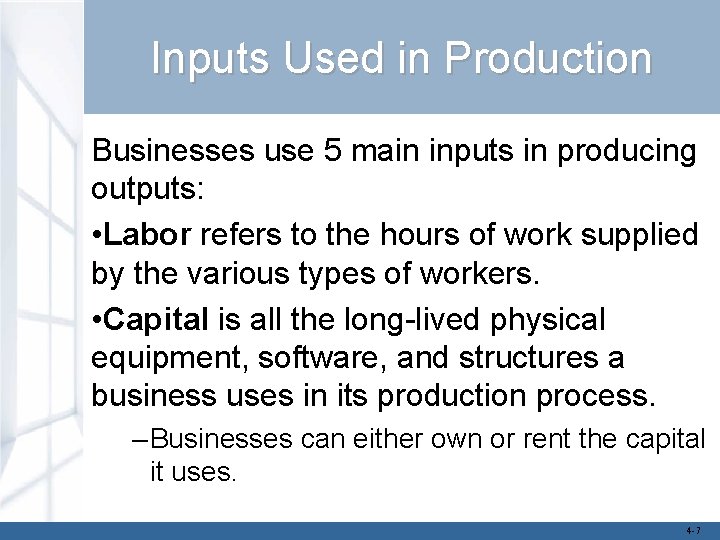 Inputs Used in Production

Businesses use 5 main inputs in producing outputs:

•Labor refers to the hours of work supplied by the various types of workers.

•Capital is all the long-lived physical equipment, software, and structures a business uses in its production process.

–Businesses can either own or rent the capital it uses.

4-7